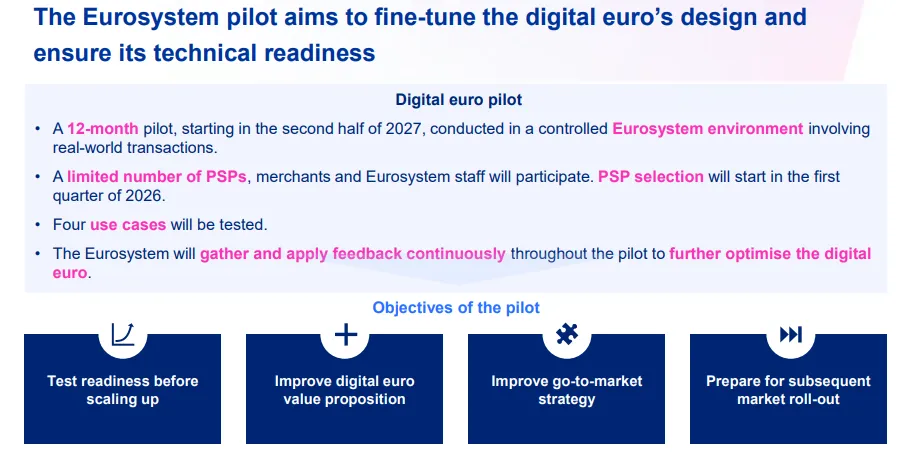 The Eurosystem pilot aims to fine-tune the digital euro's design and ensure its technical readiness

Digital euro pilot

• A 12-month pilot, starting in the second half of 2027, conducted in a controlled Eurosystem environment involving real-world transactions.

• A limited number of PSPs, merchants and Eurosystem staff will participate. PSP selection will start in the first quarter of 2026.

• Four use cases will be tested.

• The Eurosystem will gather and apply feedback continuously throughout the pilot to further optimise the digital euro.

Objectives of the pilot

Test readiness before scaling up

Improve digital euro value proposition

Improve go-to-market strategy

Prepare for subsequent market roll-out